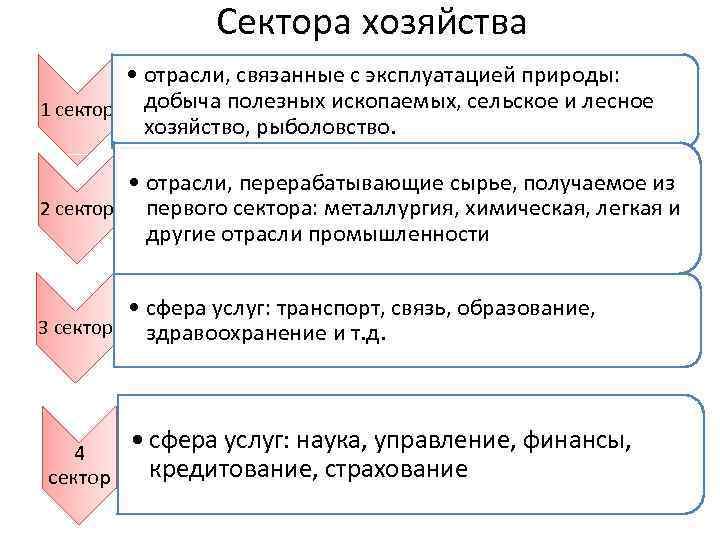 Сектора хозяйства

1 сектор

• отрасли, связанные с эксплуатацией природы: добыча полезных ископаемых, сельское и лесное хозяйство, рыболовство.

2 сектор

• отрасли, перерабатывающие сырье, получаемое из первого сектора: металлургия, химическая, легкая и другие отрасли промышленности

3 сектор

• сфера услуг: транспорт, связь, образование, здравоохранение и т.д.

4 сектор

• сфера услуг: наука, управление, финансы, кредитование, страхование